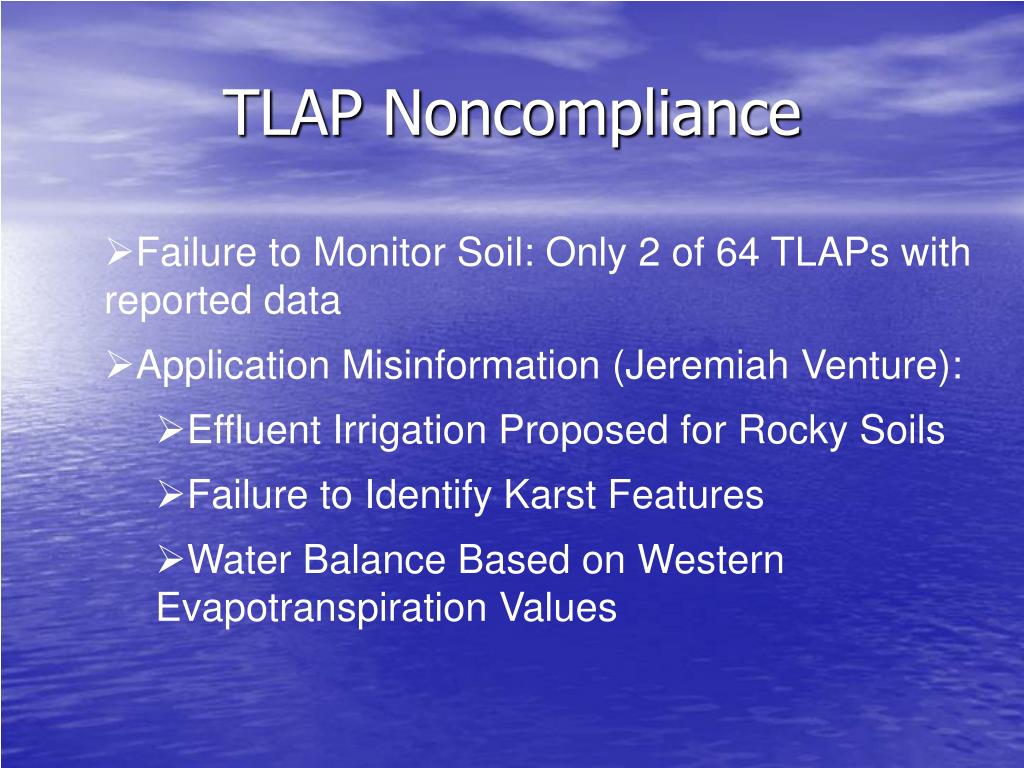 TLAP Noncompliance

➢Failure to Monitor Soil: Only 2 of 64 TLAPs with reported data

➢Application Misinformation (Jeremiah Venture):

➢Effluent Irrigation Proposed for Rocky Soils

➢Failure to Identify Karst Features

➢Water Balance Based on Western Evapotranspiration Values